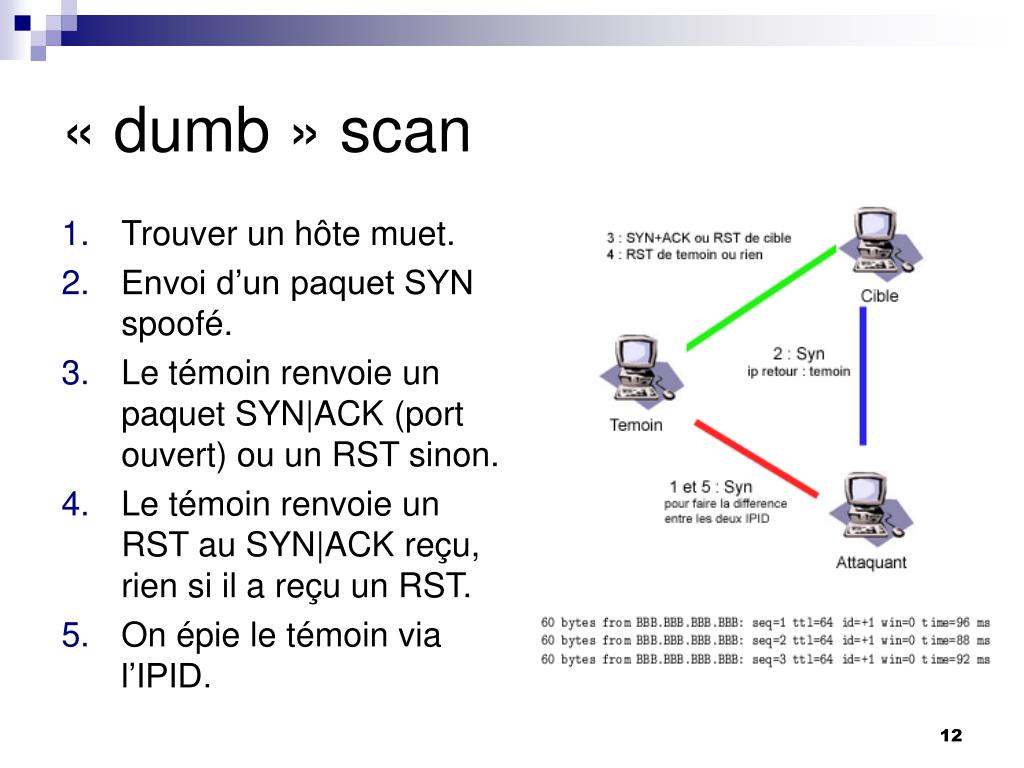 « dumb » scan

1. Trouver un hôte muet.
2. Envoi d’un paquet SYN spoofé.
3. Le témoin renvoie un paquet SYN|ACK (port ouvert) ou un RST sinon.
4. Le témoin renvoie un RST au SYN|ACK reçu, rien si il a reçu un RST.
5. On épie le témoin via l’IPID.

3 : SYN+ACK ou RST de cible
4 : RST de temoin ou rien

Cible

2 : Syn
ip retour : temoin

Temoin

1 et 5 : Syn
pour faire la difference entre les deux IPID

Attaquant

60 bytes from BBB.BBB.BBB.BBB: seq=1 ttl=64 id=+1 win=0 time=96 ms
60 bytes from BBB.BBB.BBB.BBB: seq=2 ttl=64 id=+1 win=0 time=88 ms
60 bytes from BBB.BBB.BBB.BBB: seq=3 ttl=64 id=+1 win=0 time=92 ms

12